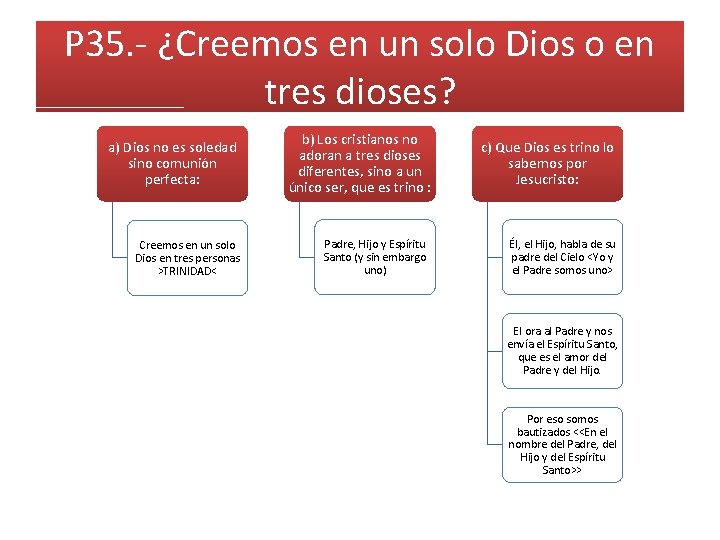 P35.- ¿Creemos en un solo Dios o en tres dioses?

a) Dios no es soledad sino comunión perfecta:

Creemos en un solo Dios en tres personas >TRINIDAD<

b) Los cristianos no adoran a tres dioses diferentes, sino a un único ser, que es trino :

Padre, Hijo y Espíritu Santo (y sin embargo uno)

c) Que Dios es trino lo sabemos por Jesucristo:

Él, el Hijo, habla de su padre del Cielo <Yo y el Padre somos uno>

El ora al Padre y nos envía el Espíritu Santo, que es el amor del Padre y del Hijo.

Por eso somos bautizados <<En el nombre del Padre, del Hijo y del Espíritu Santo>>